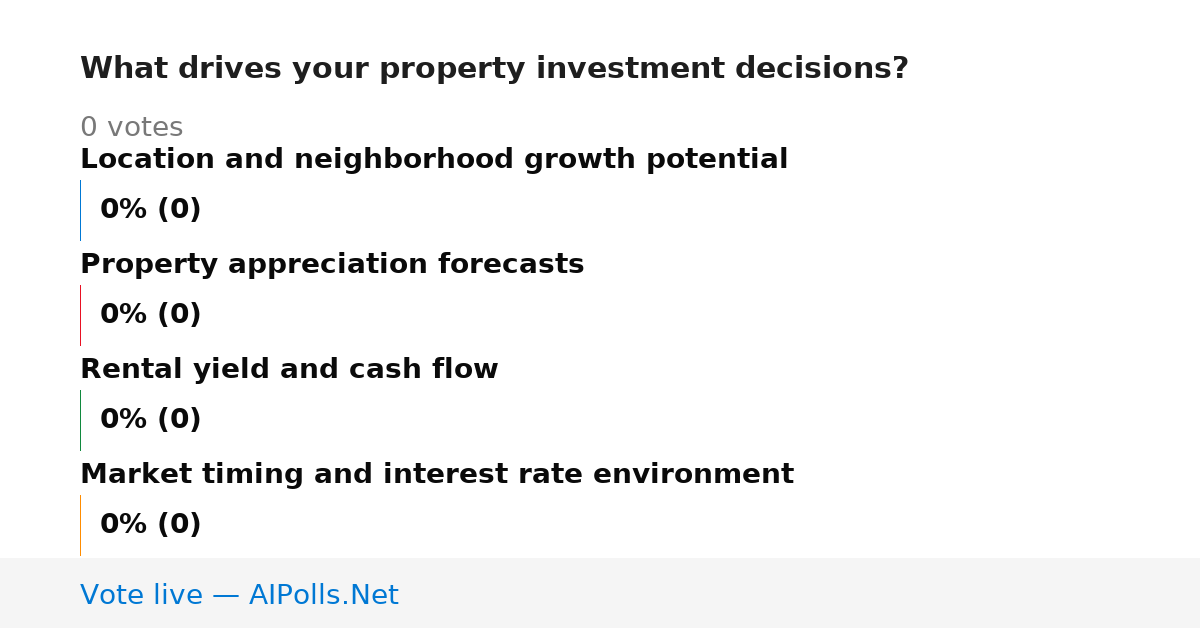 What drives your property investment decisions?

0 votes

Location and neighborhood growth potential

0% (0)

Property appreciation forecasts

0% (0)

Rental yield and cash flow

0% (0)

Market timing and interest rate environment

0% (0)

Vote live — AIPolls.Net